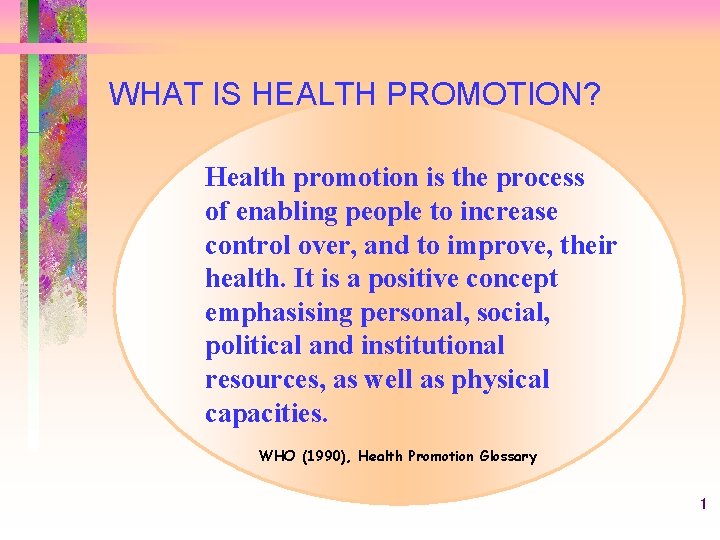 WHAT IS HEALTH PROMOTION?

Health promotion is the process of enabling people to increase control over, and to improve, their health. It is a positive concept emphasising personal, social, political and institutional resources, as well as physical capacities.

WHO (1990), Health Promotion Glossary

1